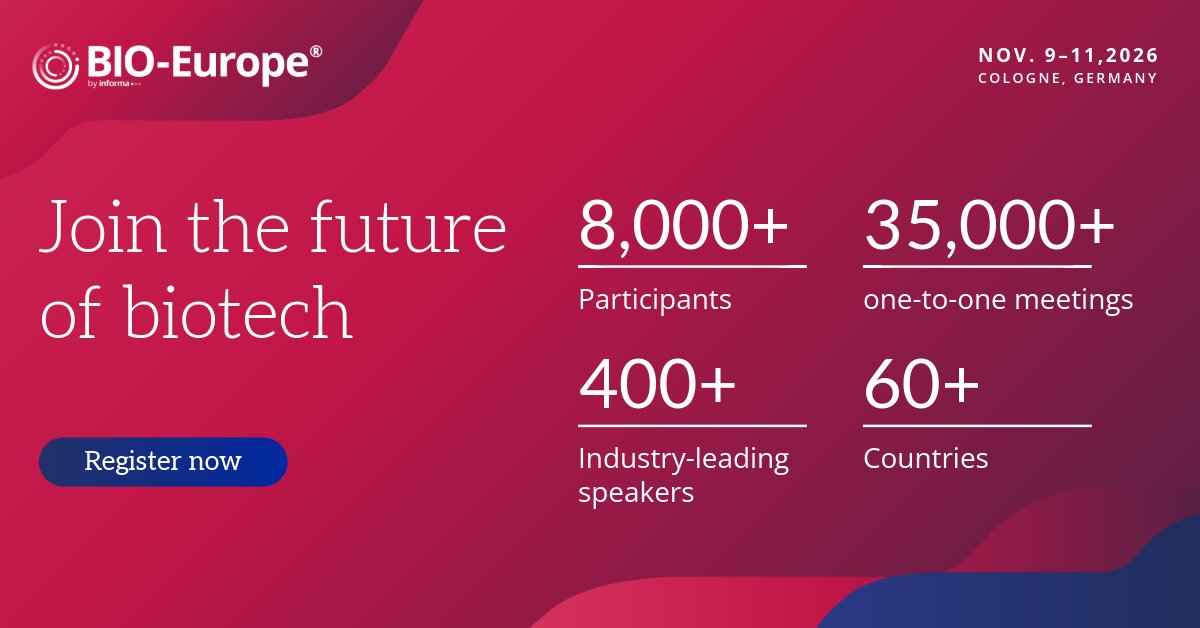 BIO-Europe®
by informa

NOV. 9–11,2026
COLOGNE, GERMANY

Join the future of biotech

Register now

8,000+
Participants

35,000+
one-to-one meetings

400+
Industry-leading speakers

60+
Countries